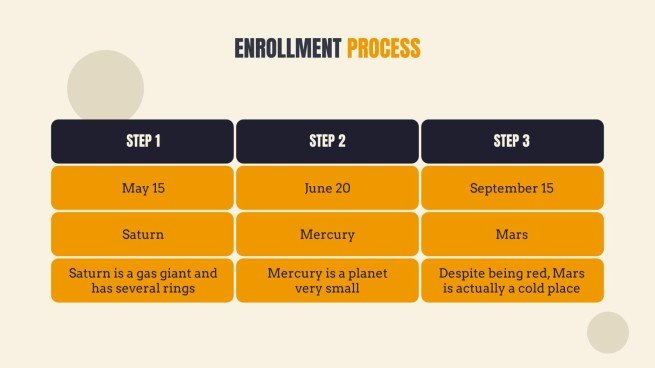 ENROLLMENT PROCESS

| STEP 1 | STEP 2 | STEP 3 |
|---|---|---|
| May 15 | June 20 | September 15 |
| Saturn | Mercury | Mars |
| Saturn is a gas giant and has several rings | Mercury is a planet very small | Despite being red, Mars is actually a cold place |